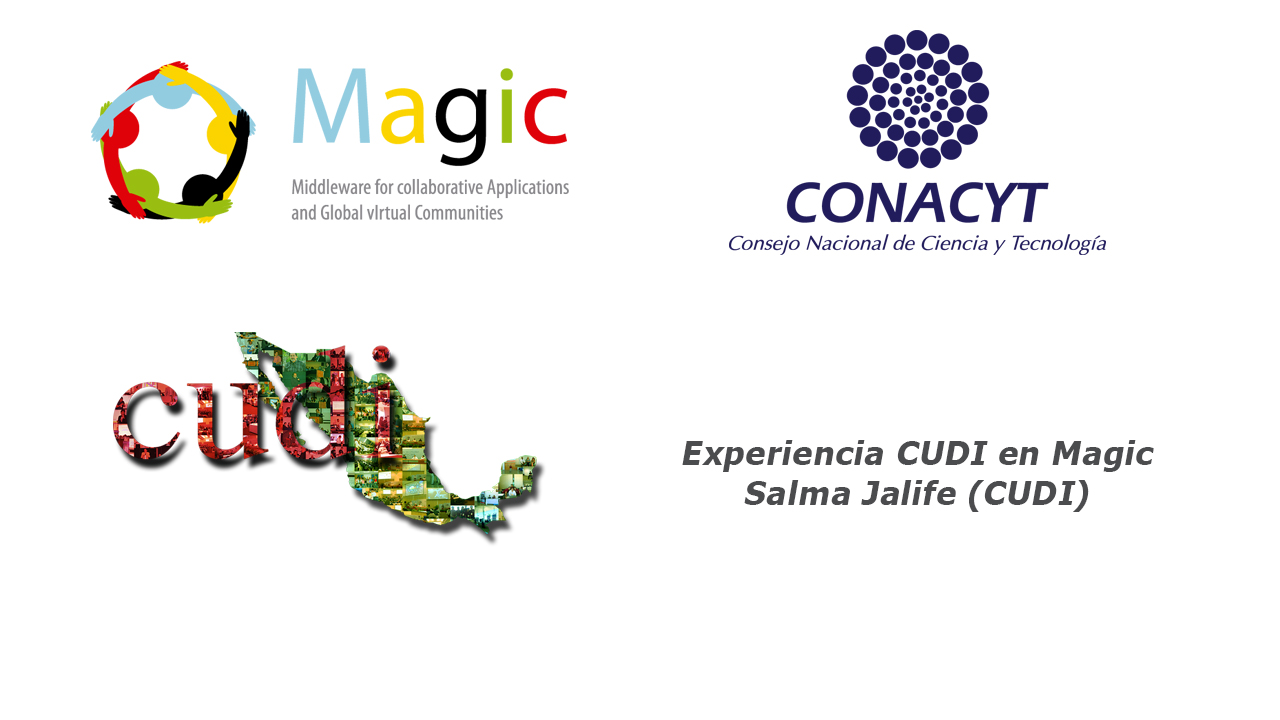 Magic
Middleware for collaborative Applications and Global vIrtual Communities

CONACYT
Consejo Nacional de Ciencia y Tecnología

cudi

Experiencia CUDI en Magic
Salma Jalife (CUDI)